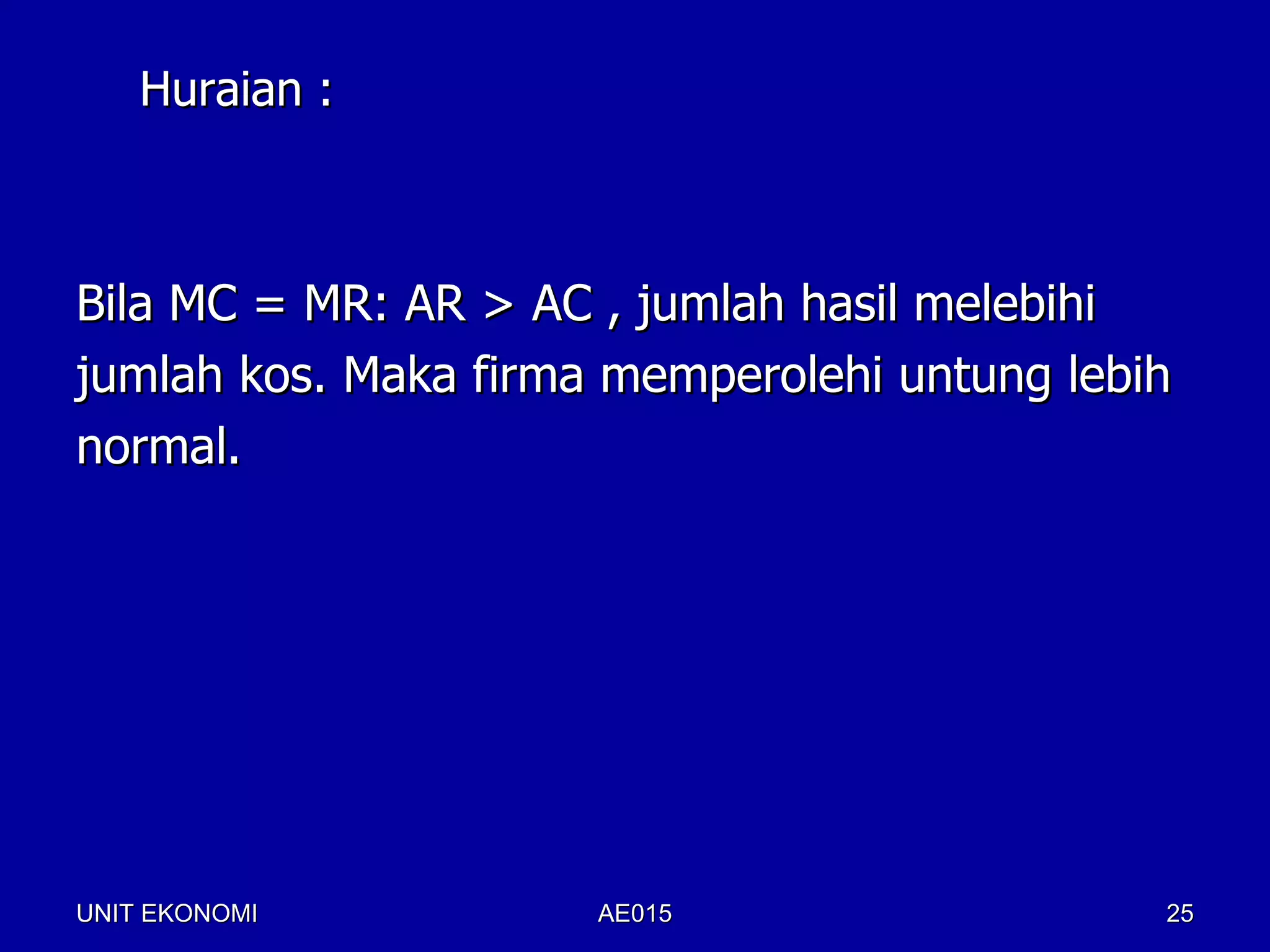 Huraian :

Bila MC = MR: AR > AC , jumlah hasil melebihi jumlah kos. Maka firma memperolehi untung lebih normal.

UNIT EKONOMI

AE015

25